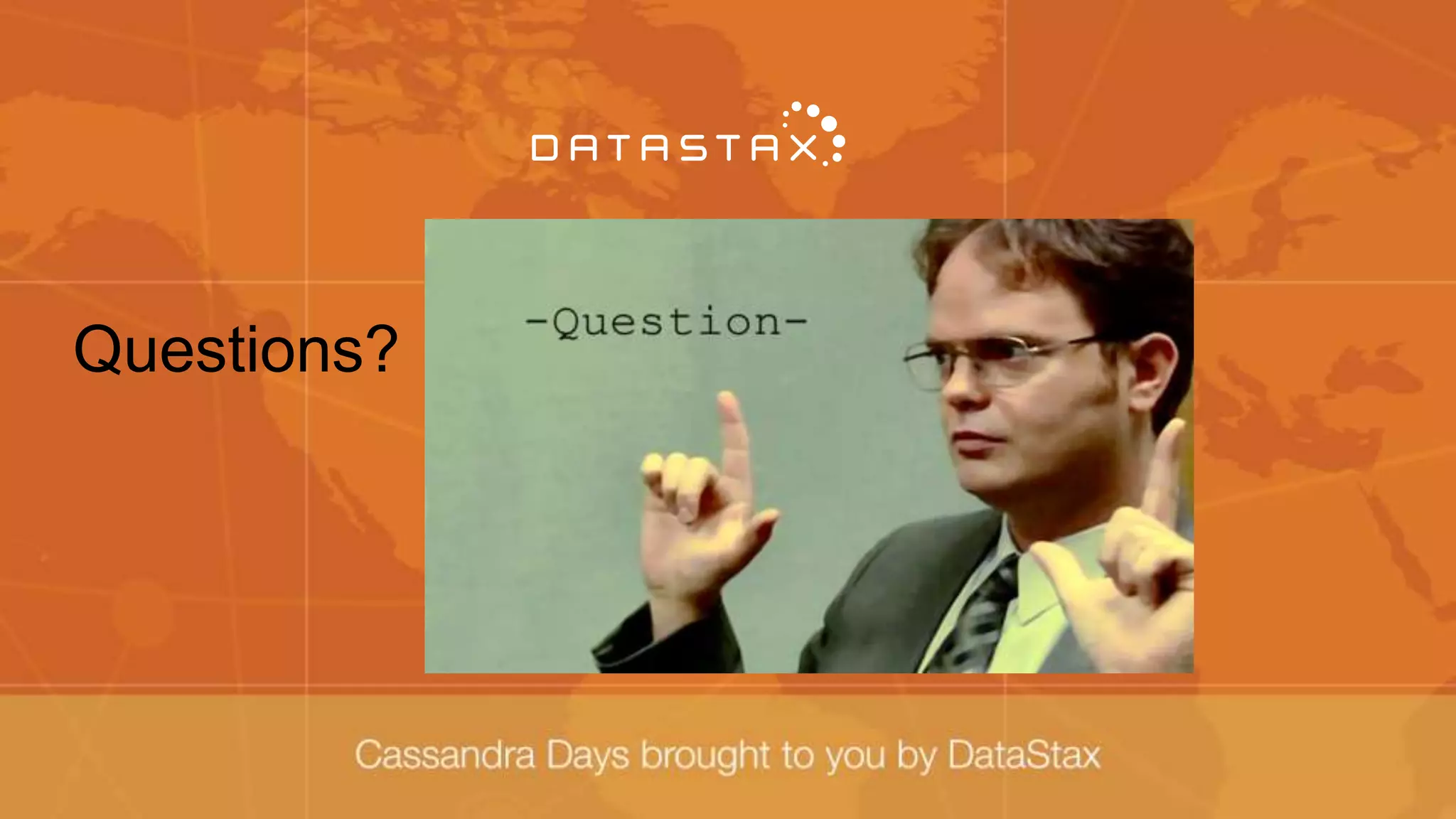 DATASTAX

Questions?

-Question-

Cassandra Days brought to you by DataStax